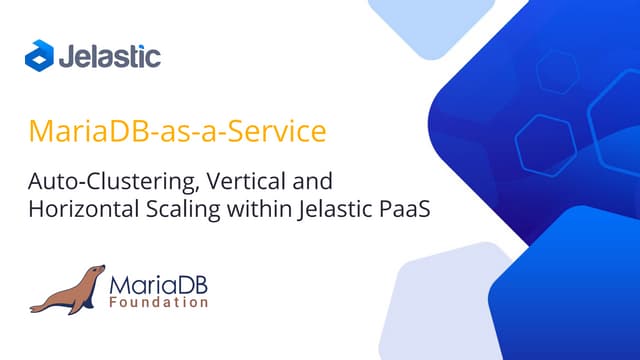 Jelastic

MariaDB-as-a-Service

Auto-Clustering, Vertical and Horizontal Scaling within Jelastic PaaS

MariaDB
Foundation